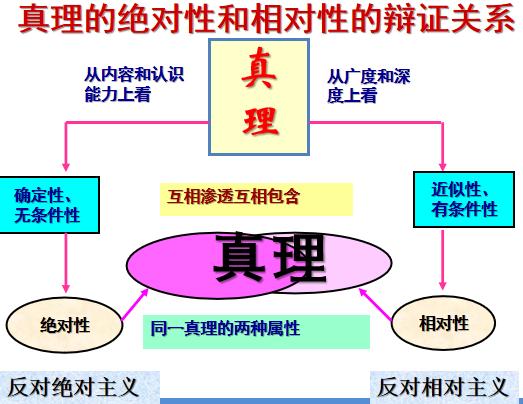 真理的绝对性和相对性的辩证关系

从内容和认识能力上看

真理

从广度和深度上看

确定性、无条件性

互相渗透互相包含

近似性、有条件性

真理

绝对性

同一真理的两种属性

相对性

反对绝对主义

反对相对主义